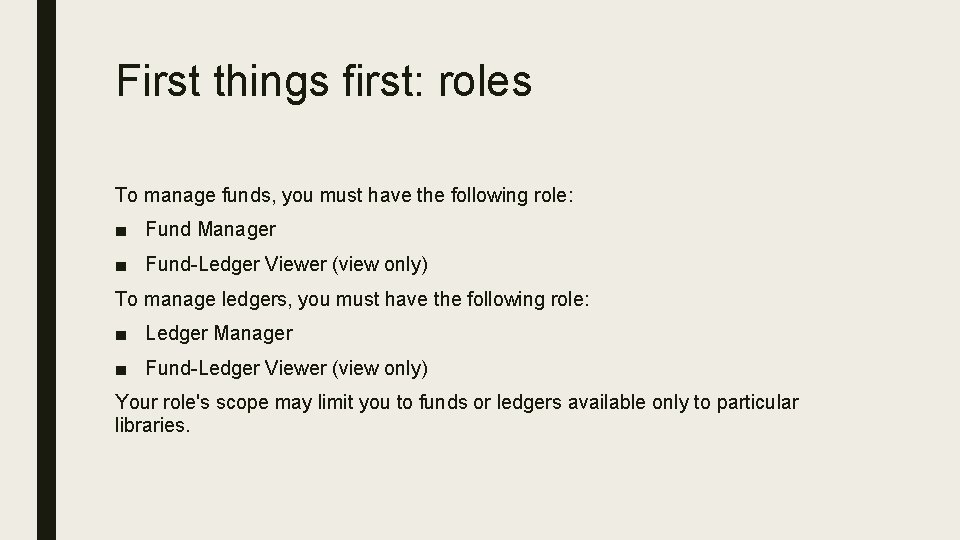 First things first: roles

To manage funds, you must have the following role:

■ Fund Manager

■ Fund-Ledger Viewer (view only)

To manage ledgers, you must have the following role:

■ Ledger Manager

■ Fund-Ledger Viewer (view only)

Your role's scope may limit you to funds or ledgers available only to particular libraries.